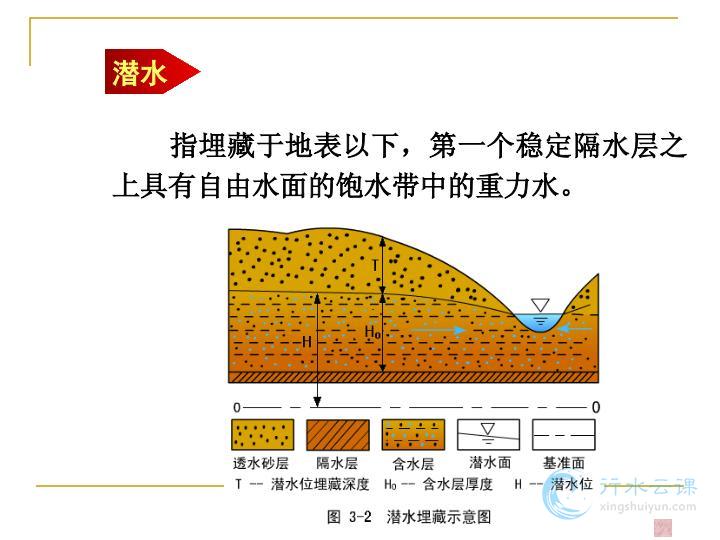 潜水

指埋藏于地表以下，第一个稳定隔水层之上具有自由水面的饱水带中的重力水。

T

H

$H_0$

0 0

透水砂层 隔水层 含水层 潜水面 基准面

T -- 潜水位埋藏深度 $H_0$ -- 含水层厚度 H -- 潜水位

图 3-2 潜水埋藏示意图

行水云课
xingshuiyun.com